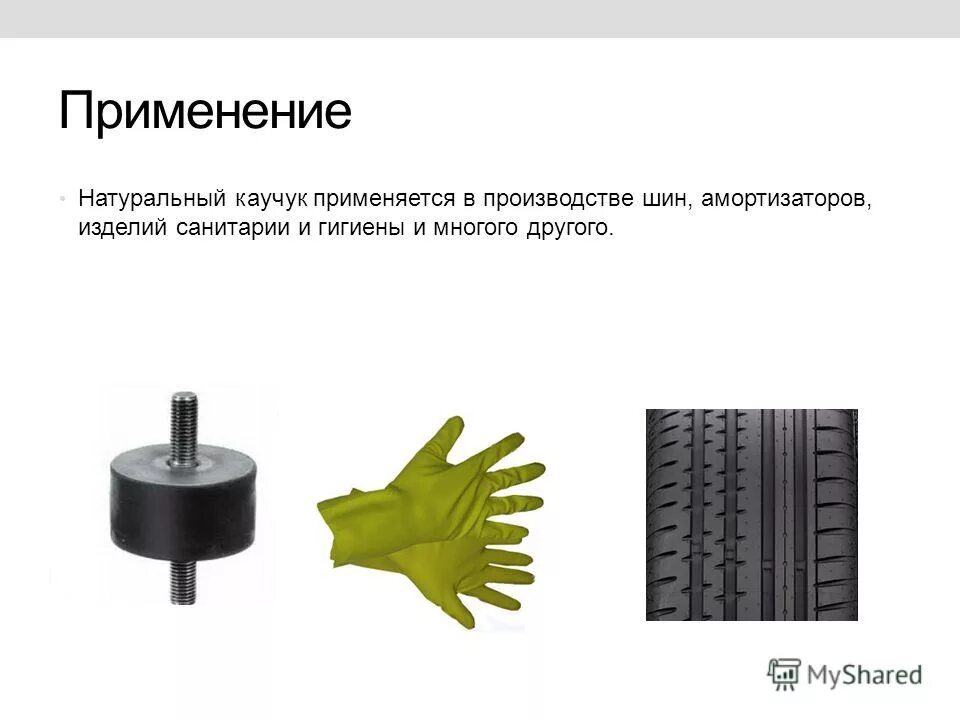 Применение

• Натуральный каучук применяется в производстве шин, амортизаторов, изделий санитарии и гигиены и многого другого.

MyShared